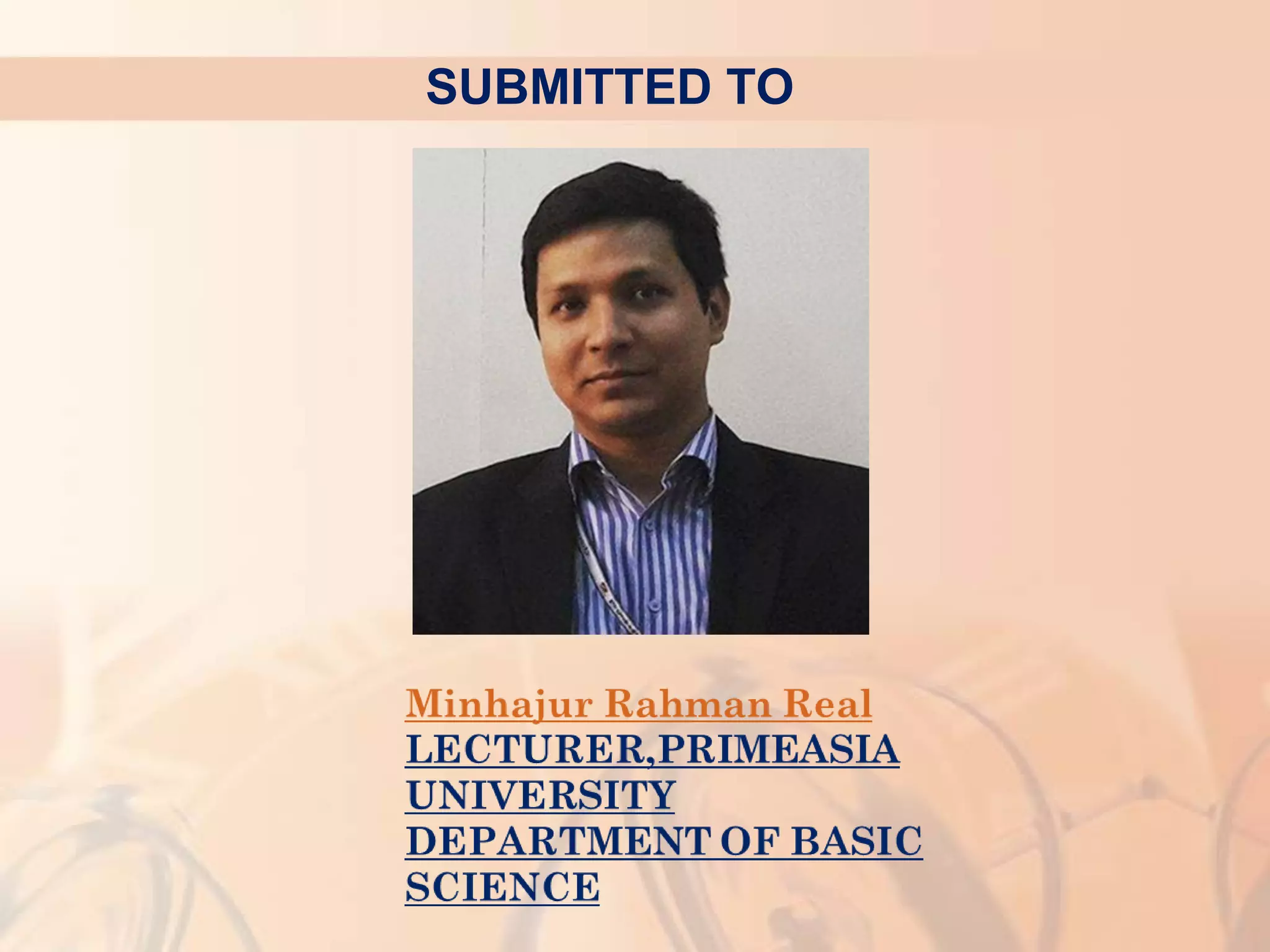 SUBMITTED TO

Minhajur Rahman Real
LECTURER,PRIMEASIA UNIVERSITY
DEPARTMENT OF BASIC SCIENCE